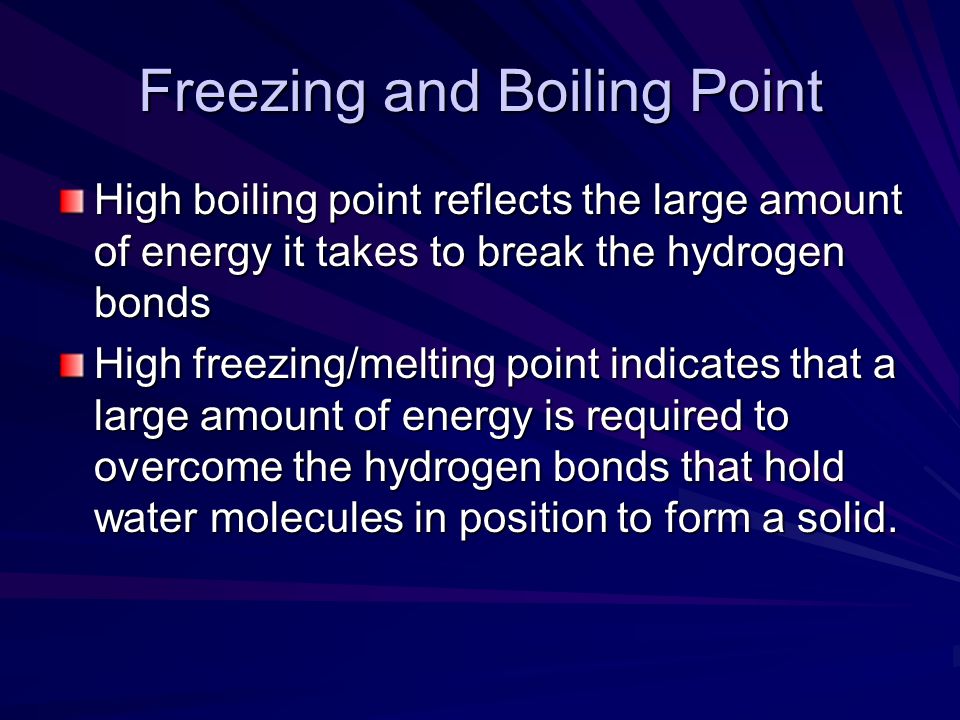 Freezing and Boiling Point

High boiling point reflects the large amount of energy it takes to break the hydrogen bonds

High freezing/melting point indicates that a large amount of energy is required to overcome the hydrogen bonds that hold water molecules in position to form a solid.